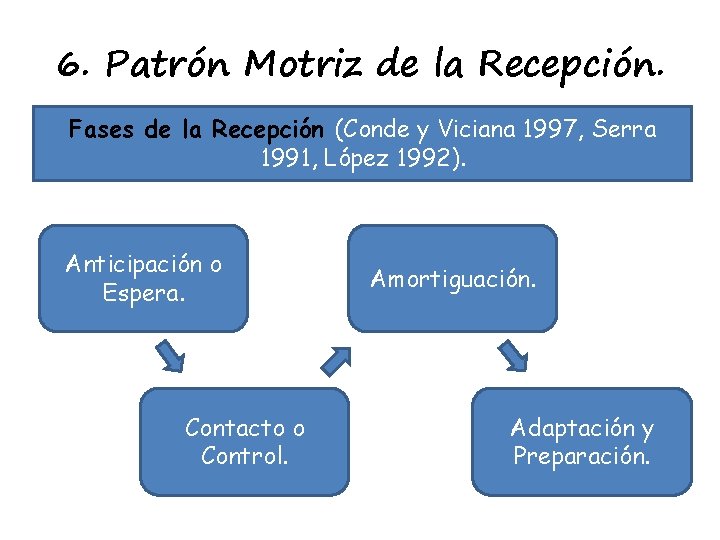 6. Patrón Motriz de la Recepción.

Fases de la Recepción (Conde y Viciana 1997, Serra 1991, López 1992).

Anticipación o Espera.

Contacto o Control.

Amortiguación.

Adaptación y Preparación.